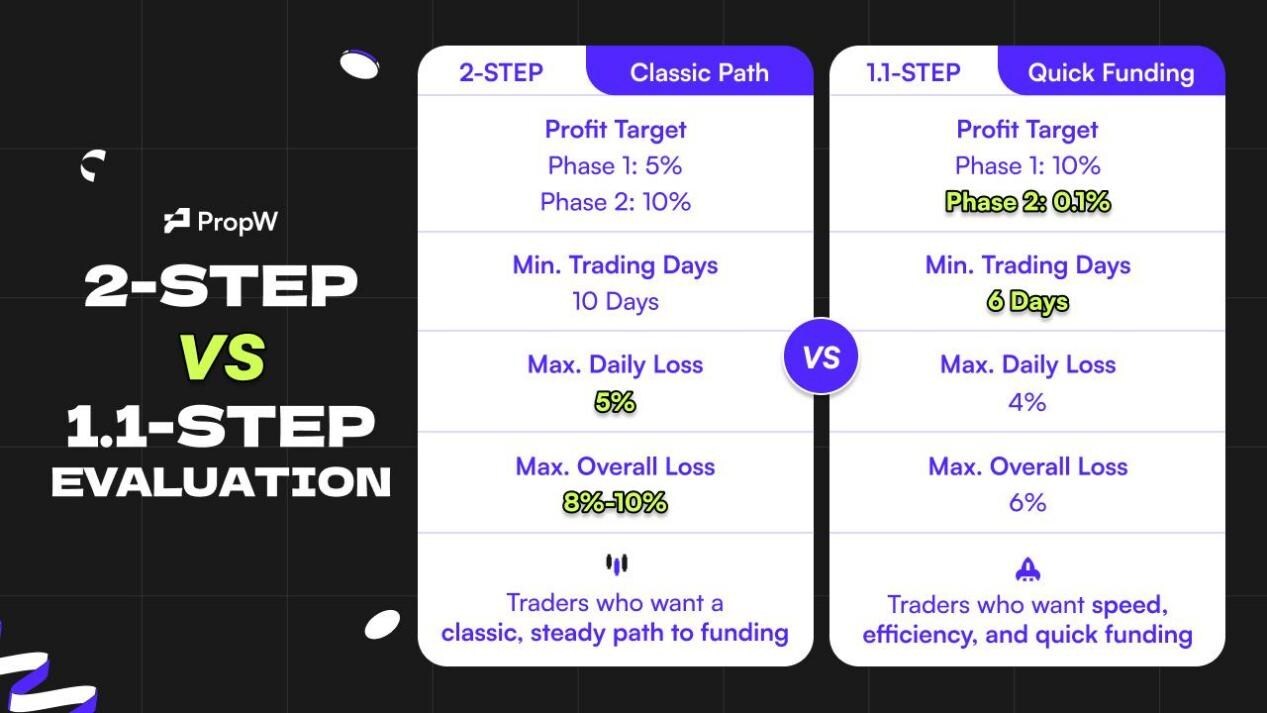 PropW

2-STEP
VS
1.1-STEP
EVALUATION

2-STEP Classic Path

Profit Target
Phase 1: 5%
Phase 2: 10%

Min. Trading Days
10 Days

Max. Daily Loss
5%

Max. Overall Loss
8%-10%

Traders who want a classic, steady path to funding

VS

1.1-STEP Quick Funding

Profit Target
Phase 1: 10%
Phase 2: 0.1%

Min. Trading Days
6 Days

Max. Daily Loss
4%

Max. Overall Loss
6%

Traders who want speed, efficiency, and quick funding